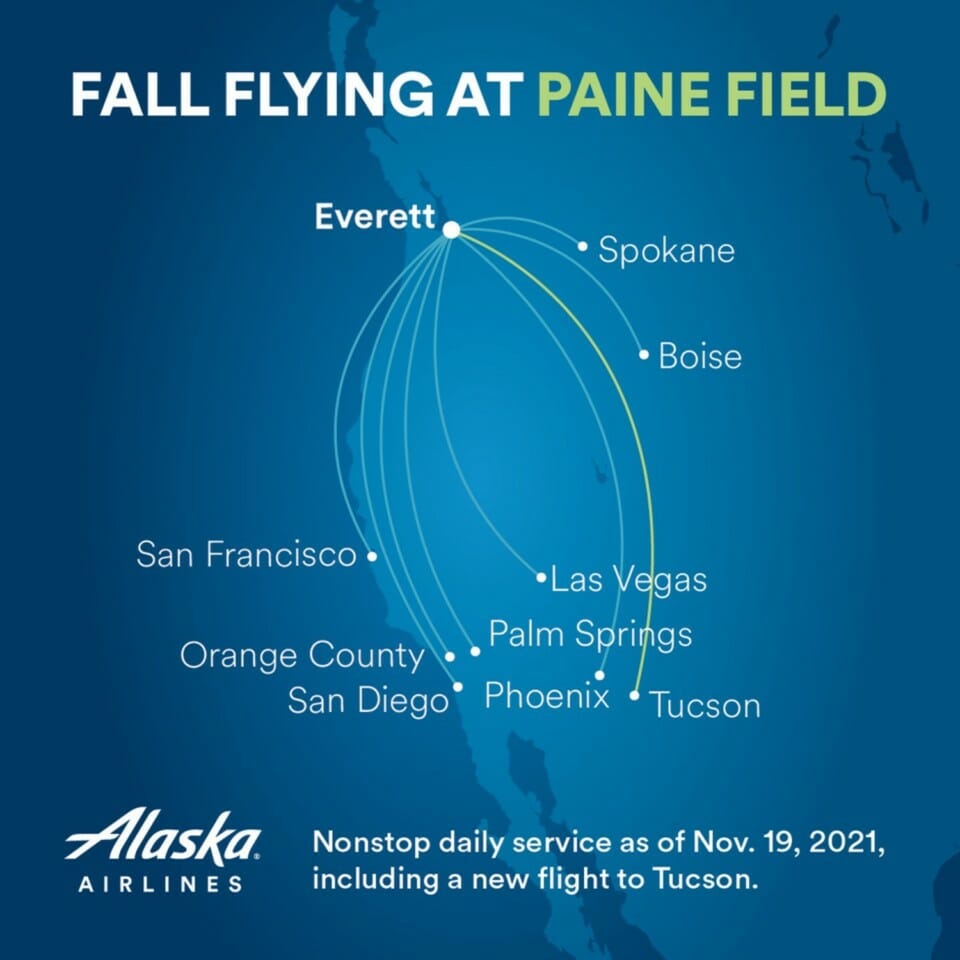 FALL FLYING AT PAINE FIELD

Everett

Spokane

Boise

San Francisco

Las Vegas

Palm Springs

Orange County

San Diego

Phoenix

Tucson

Alaska AIRLINES

Nonstop daily service as of Nov. 19, 2021, including a new flight to Tucson.